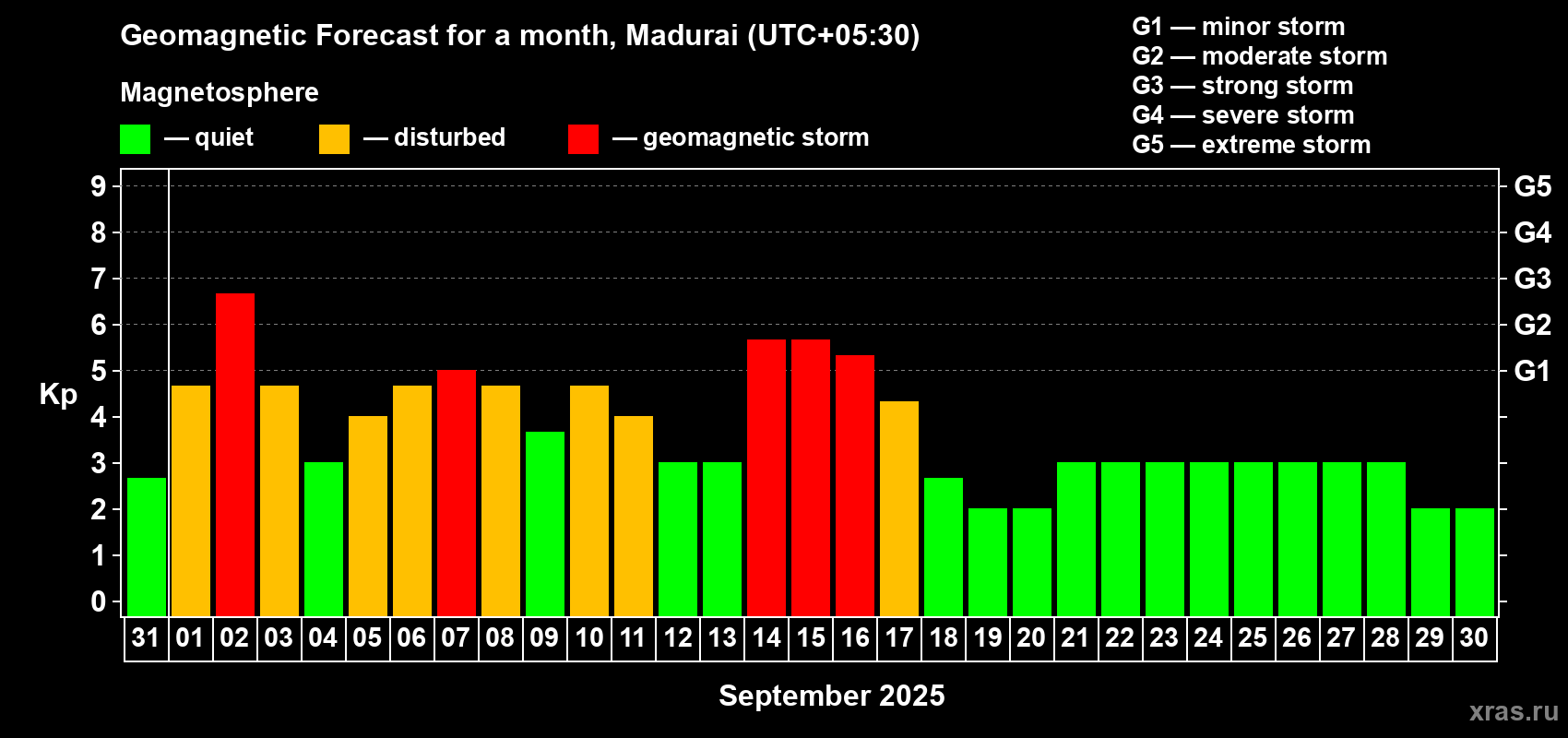 Geomagnetic Forecast for a month, Madurai (UTC+05:30)

Magnetosphere

— quiet — disturbed — geomagnetic storm

G1 — minor storm
G2 — moderate storm
G3 — strong storm
G4 — severe storm
G5 — extreme storm

Kp

9
8
7
6
5
4
3
2
1
0

G5
G4
G3
G2
G1

31 01 02 03 04 05 06 07 08 09 10 11 12 13 14 15 16 17 18 19 20 21 22 23 24 25 26 27 28 29 30

September 2025

xras.ru